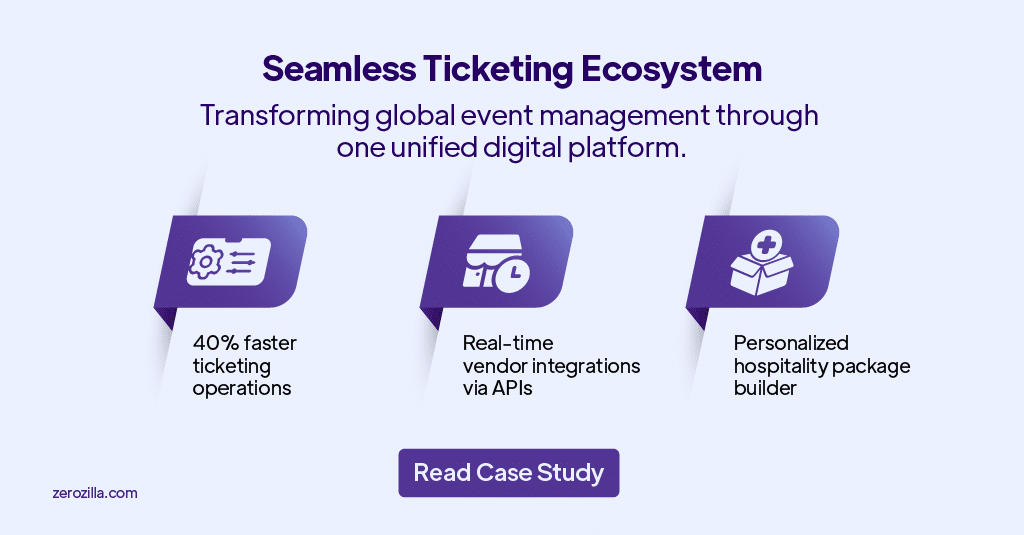 Seamless Ticketing Ecosystem

Transforming global event management through one unified digital platform.

40% faster ticketing operations

Real-time vendor integrations via APIs

Personalized hospitality package builder

Read Case Study

zerozilla.com